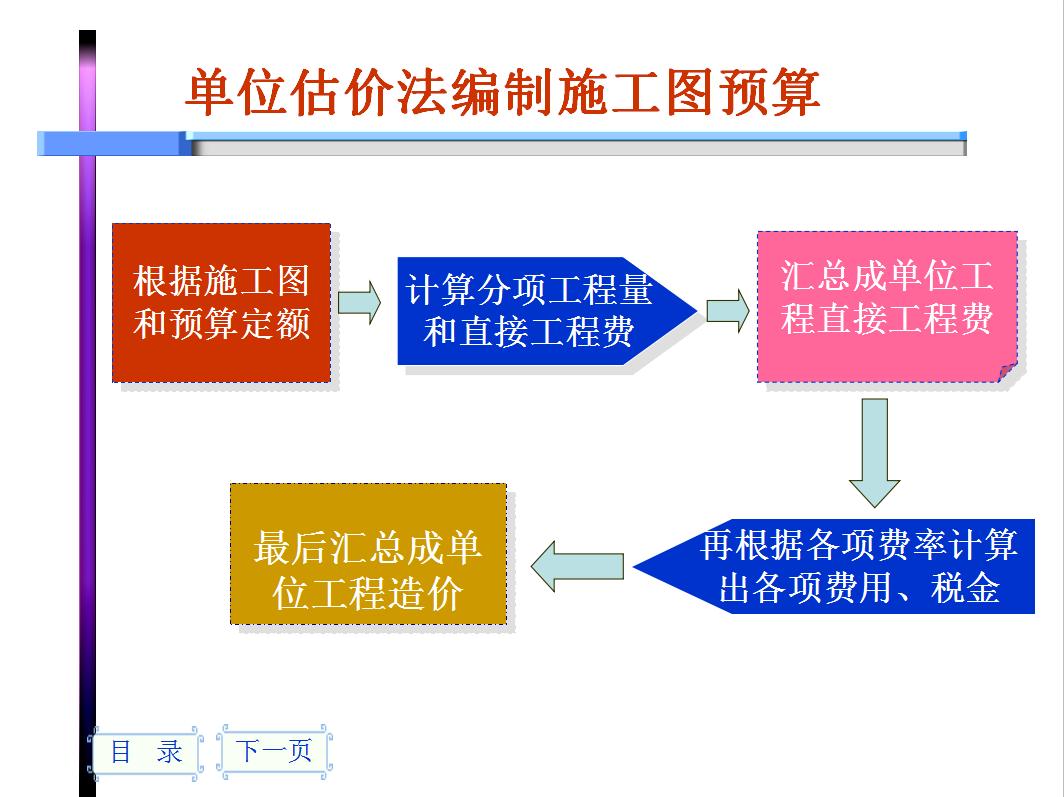 单位估价法编制施工图预算

根据施工图和预算定额

计算分项工程量和直接工程费

汇总成单位工程直接工程费

再根据各项费率计算出各项费用、税金

最后汇总成单位工程造价

目 录

下一页